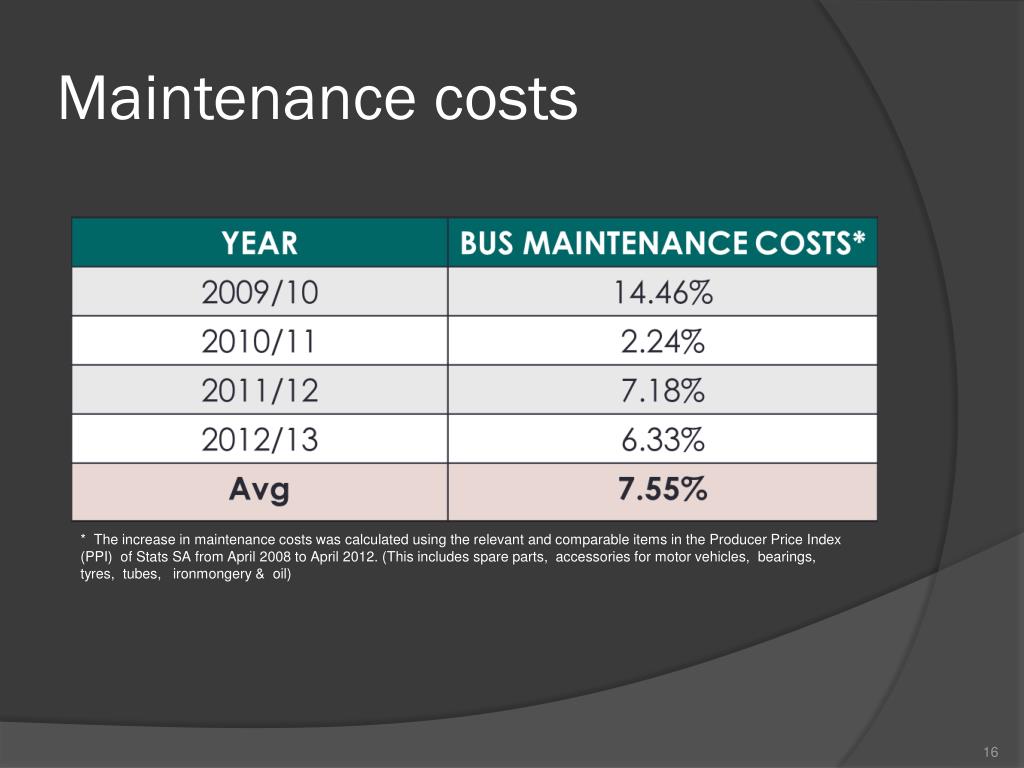 Maintenance costs

| YEAR | BUS MAINTENANCE COSTS* |
|---|---|
| 2009/10 | 14.46% |
| 2010/11 | 2.24% |
| 2011/12 | 7.18% |
| 2012/13 | 6.33% |
| Avg | 7.55% |

* The increase in maintenance costs was calculated using the relevant and comparable items in the Producer Price Index (PPI) of Stats SA from April 2008 to April 2012. (This includes spare parts, accessories for motor vehicles, bearings, tyres, tubes, ironmongery & oil)

16